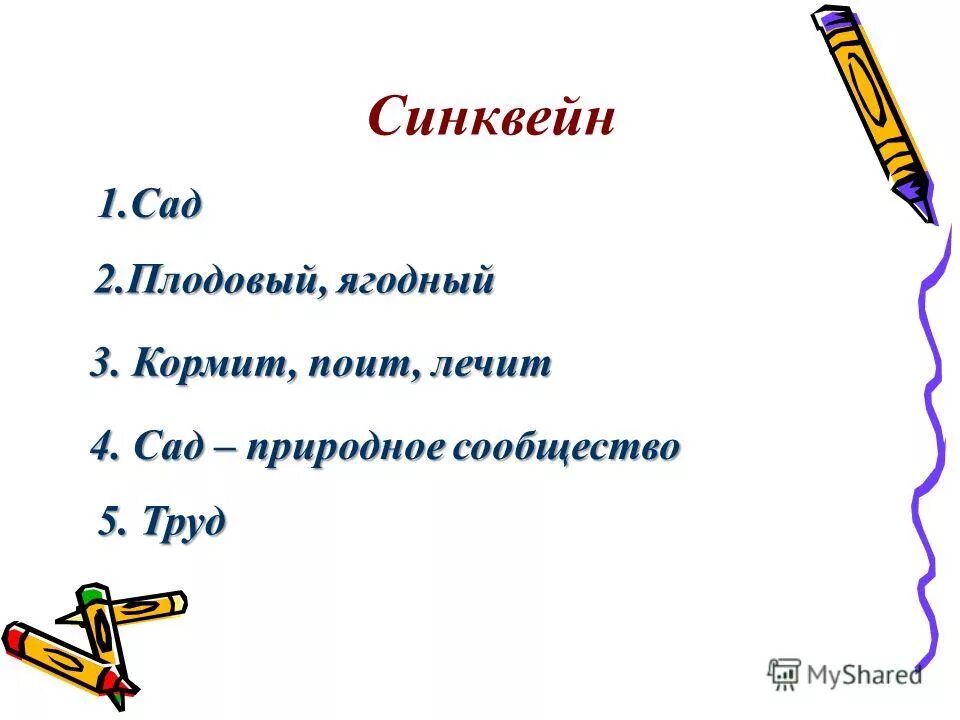 Синквейн

1.Сад

2.Плодовый, ягодный

3. Кормит, поит, лечит

4. Сад – природное сообщество

5. Труд

MyShared